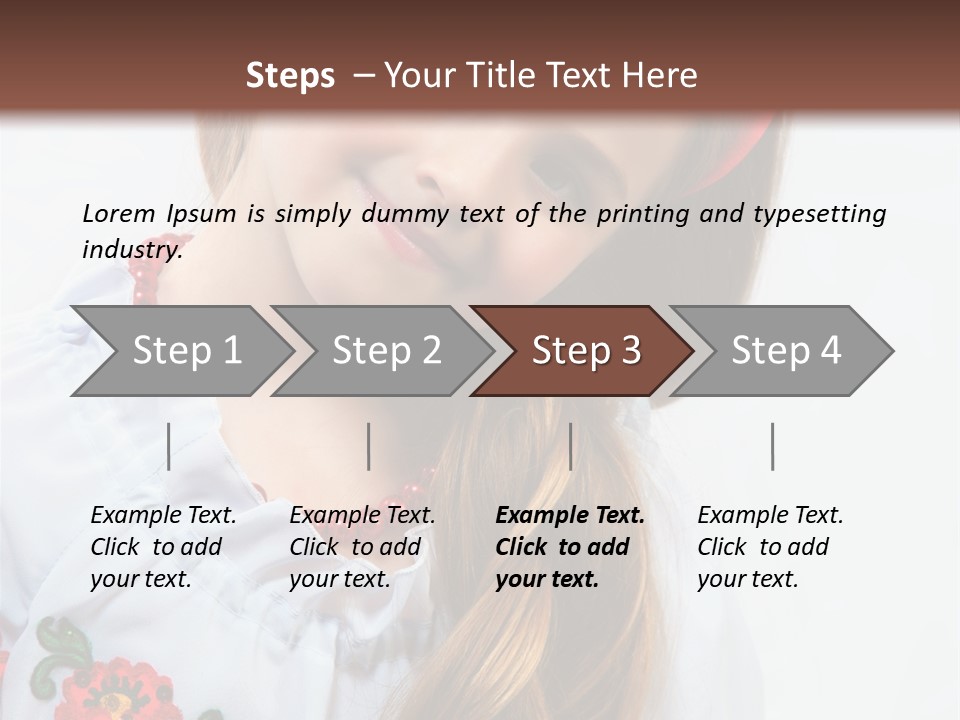 Steps – Your Title Text Here

Lorem Ipsum is simply dummy text of the printing and typesetting industry.

Step 1

Step 2

Step 3

Step 4

Example Text. Click to add your text.

Example Text. Click to add your text.

Example Text. Click to add your text.

Example Text. Click to add your text.